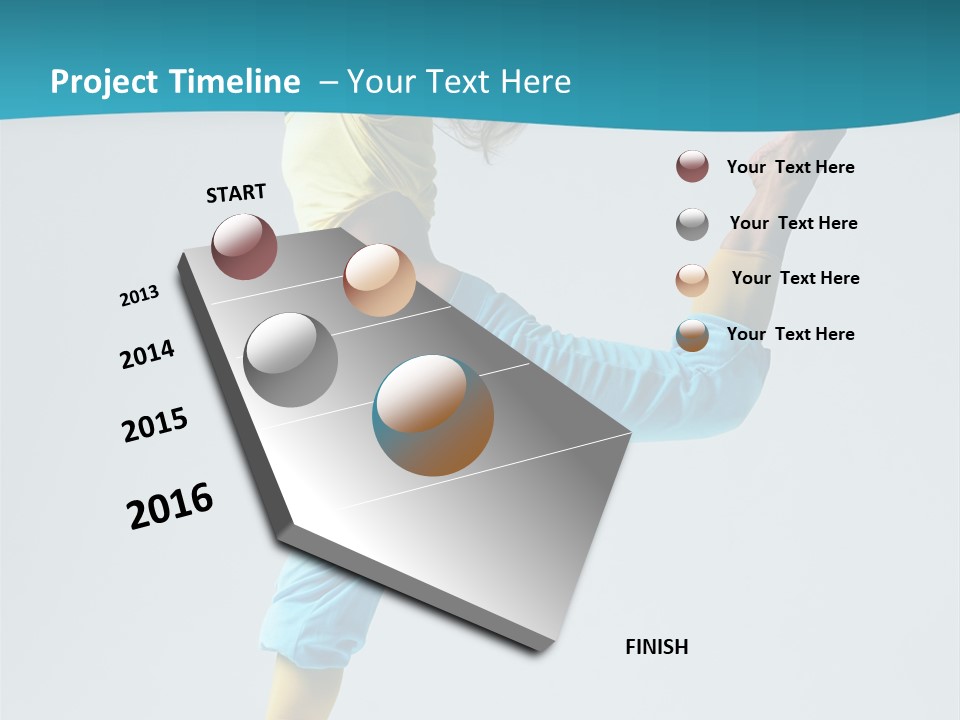 Project Timeline – Your Text Here

START

2013

2014

2015

2016

FINISH

Your Text Here

Your Text Here

Your Text Here

Your Text Here